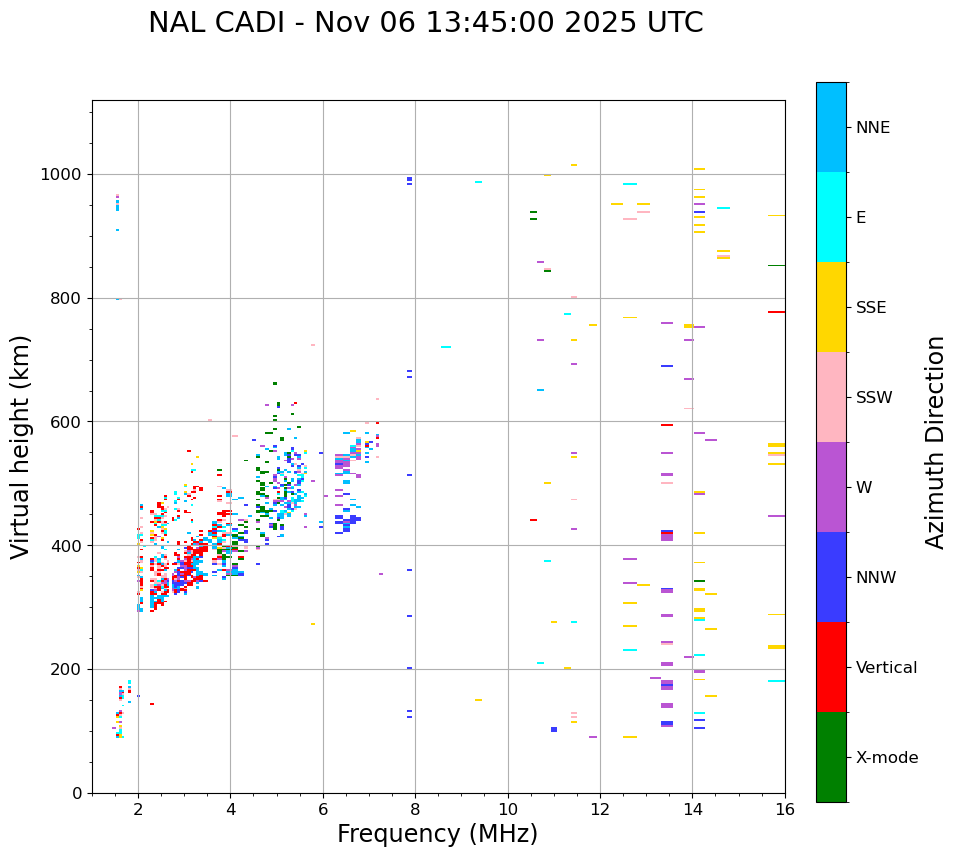 NAL CADI - Nov 06 13:45:00 2025 UTC

Virtual height (km)

1000
800
600
400
200
0

2
4
6
8
10
12
14
16

Frequency (MHz)

NNE
E
SSE
SSW
W
NNW
Vertical
X-mode

Azimuth Direction